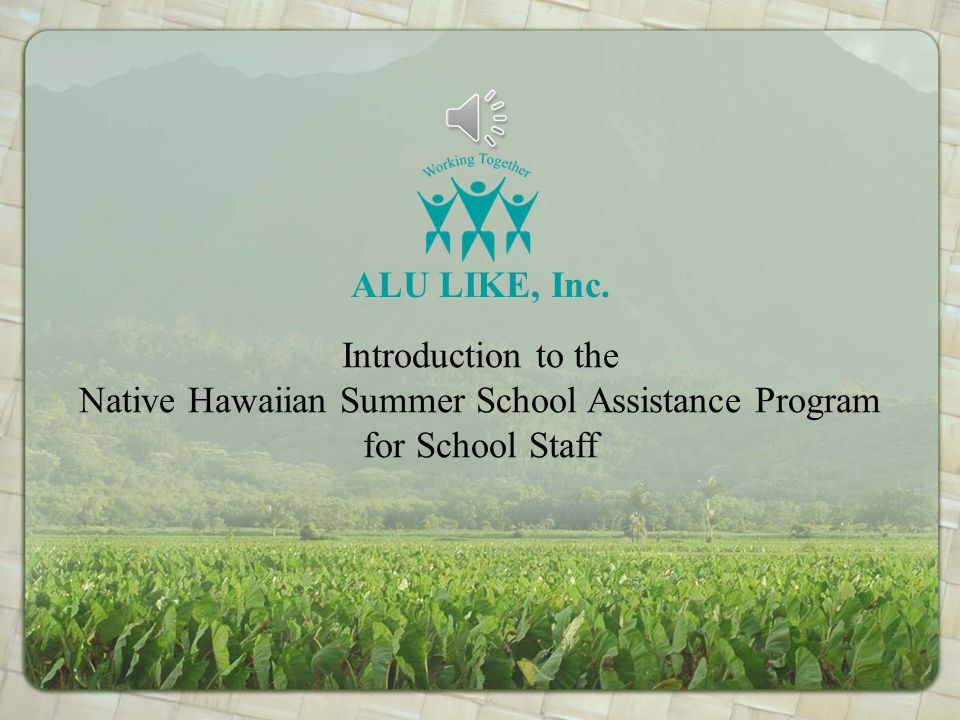 Working Together

ALU LIKE, Inc.

Introduction to the
Native Hawaiian Summer School Assistance Program
for School Staff